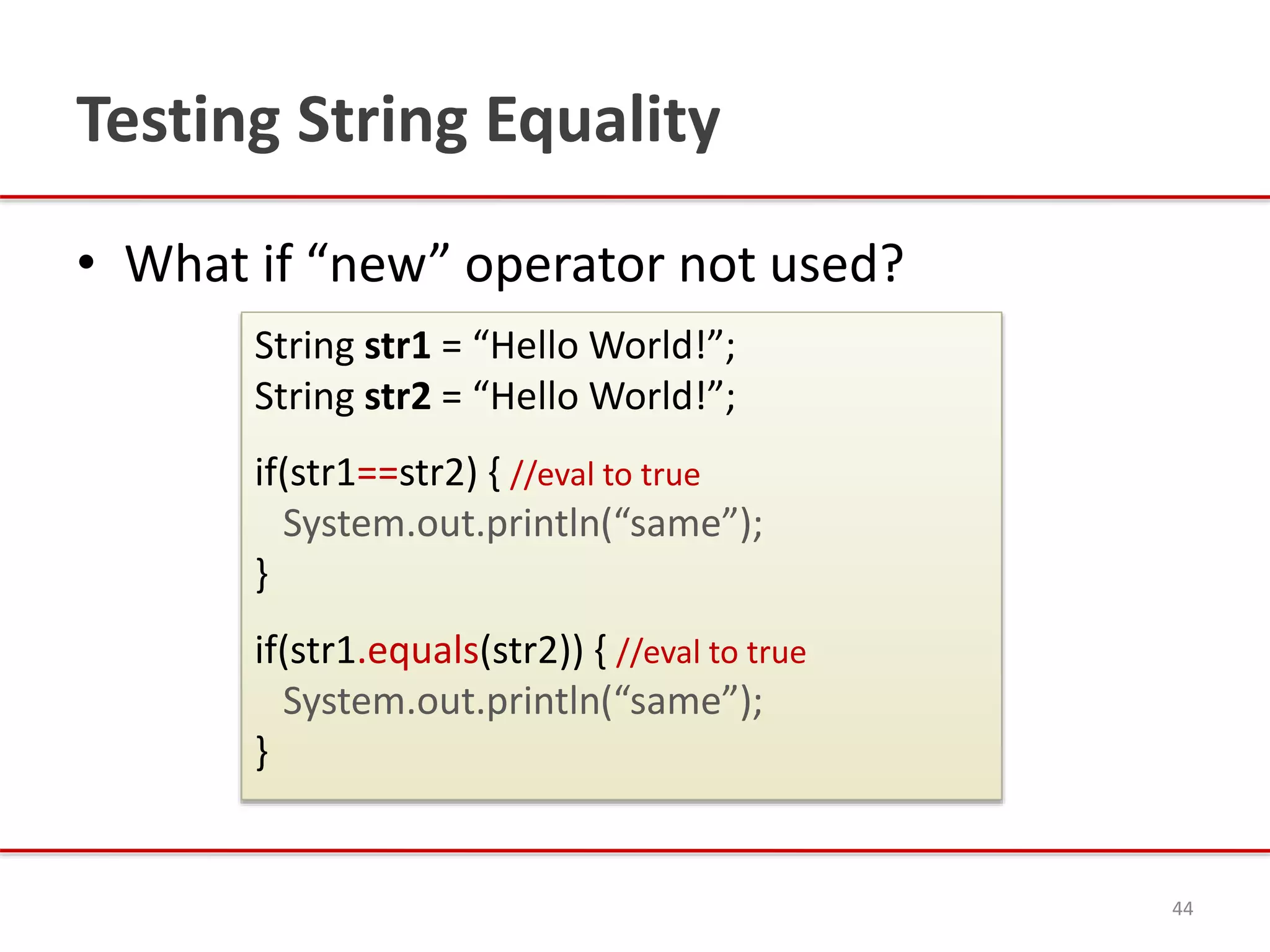 Testing String Equality

• What if “new” operator not used?

String str1 = “Hello World!”;
String str2 = “Hello World!”;

if(str1==str2) { //eval to true
System.out.println(“same”);
}

if(str1.equals(str2)) { //eval to true
System.out.println(“same”);
}

44